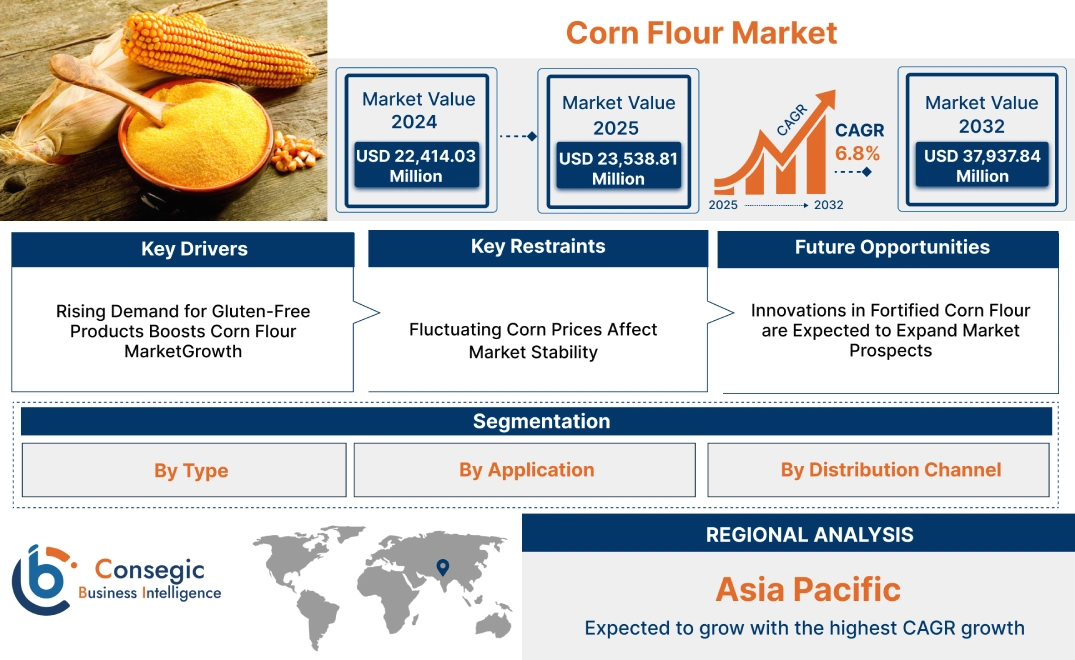 Corn Flour Market

Market Value 2024
USD 22,414.03 Million

Market Value 2025
USD 23,538.81 Million

CAGR
CAGR 6.8%
2025 2032

Market Value 2032
USD 37,937.84 Million

Key Drivers
Rising Demand for Gluten-Free Products Boosts Corn Flour MarketGrowth

Key Restraints
Fluctuating Corn Prices Affect Market Stability

Future Opportunities
Innovations in Fortified Corn Flour are Expected to Expand Market Prospects

Segmentation
By Type
By Application
By Distribution Channel

Consegic Business Intelligence

REGIONAL ANALYSIS
Asia Pacific
Expected to grow with the highest CAGR growth